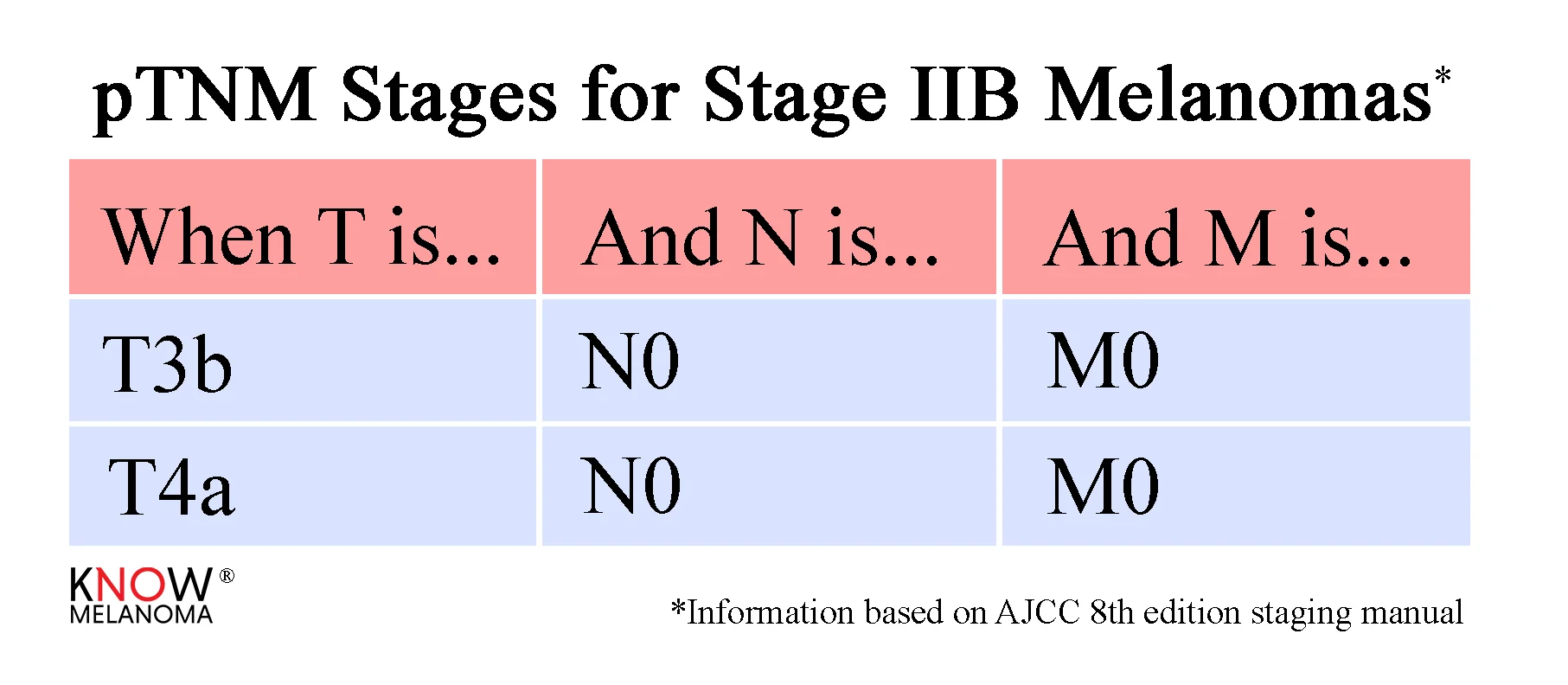 pTNM Stages for Stage IIB Melanomas*

| When T is... | And N is... | And M is... |
|---|---|---|
| T3b | N0 | M0 |
| T4a | N0 | M0 |

KNOW® MELANOMA

*Information based on AJCC 8th edition staging manual